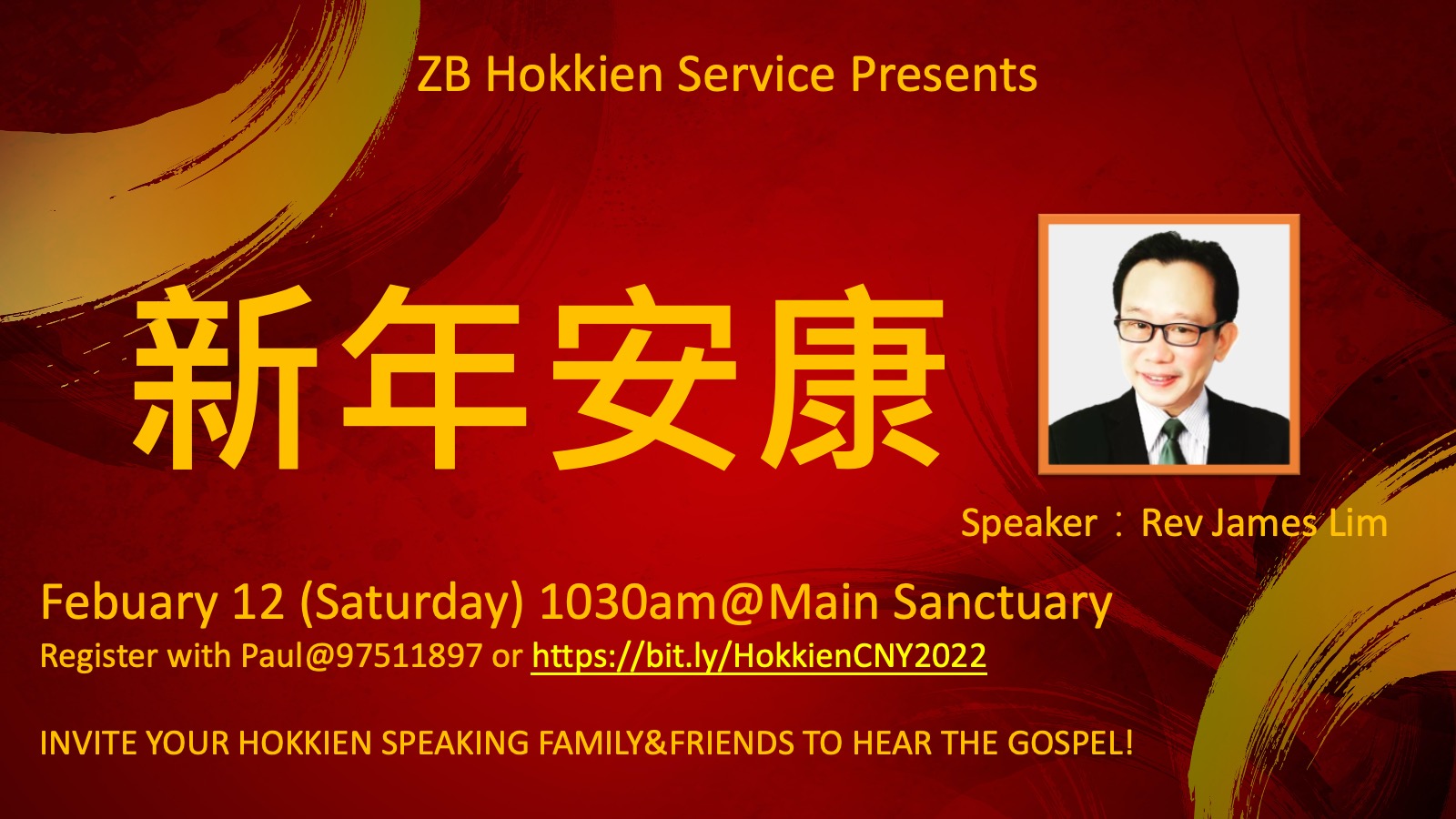 ZB Hokkien Service Presents

新年安康

Speaker：Rev James Lim

Febuary 12 (Saturday) 1030am@Main Sanctuary
Register with Paul@97511897 or https://bit.ly/HokkienCNY2022

INVITE YOUR HOKKIEN SPEAKING FAMILY&FRIENDS TO HEAR THE GOSPEL!